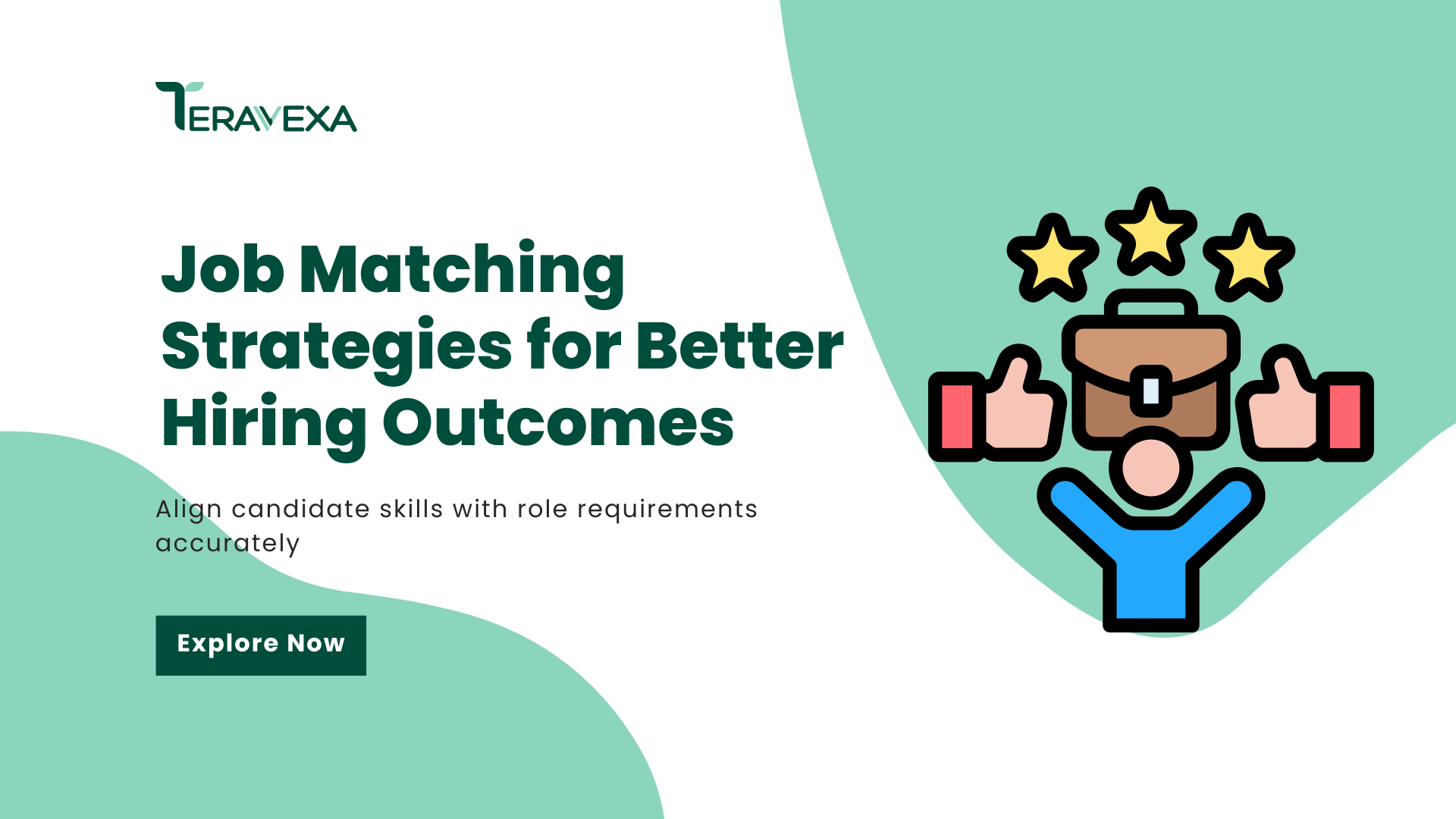 TERAVEXA

Job Matching Strategies for Better Hiring Outcomes

Align candidate skills with role requirements accurately

Explore Now